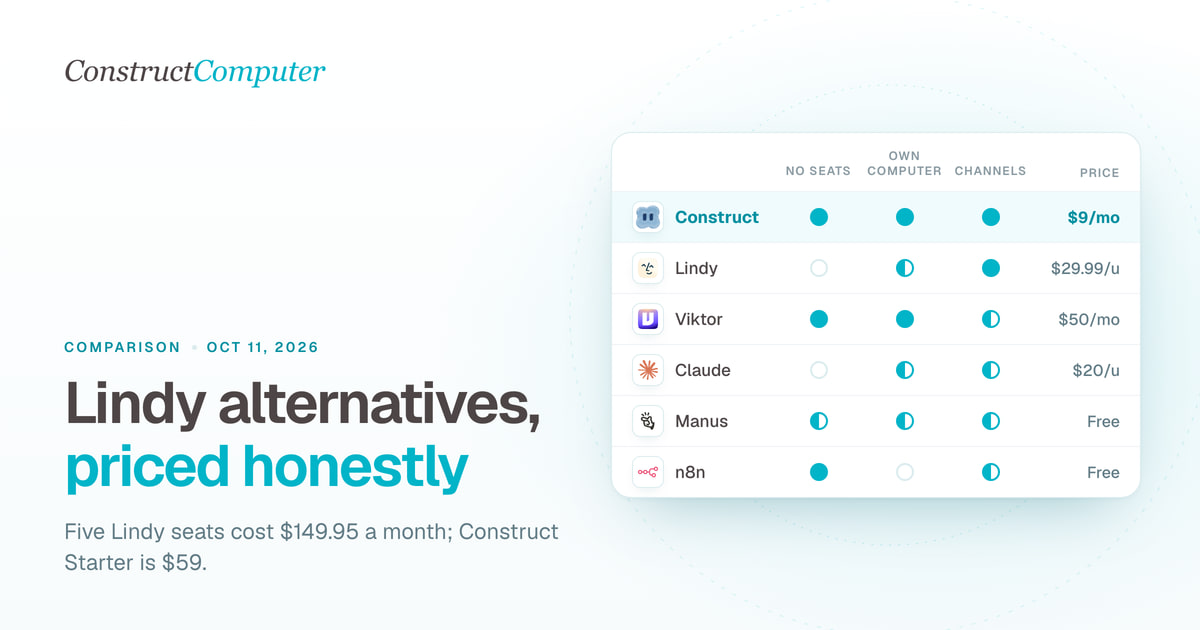 ConstructComputer

COMPARISON • OCT 11, 2026

Lindy alternatives, priced honestly

Five Lindy seats cost $149.95 a month; Construct Starter is $59.

|  | NO SEATS | OWN COMPUTER | CHANNELS | PRICE |
|---|---|---|---|---|
| Construct |  |  |  | $9/mo |
| Lindy |  |  |  | $29.99/u |
| Viktor |  |  |  | $50/mo |
| Claude |  |  |  | $20/u |
| Manus |  |  |  | Free |
| n8n |  |  |  | Free |